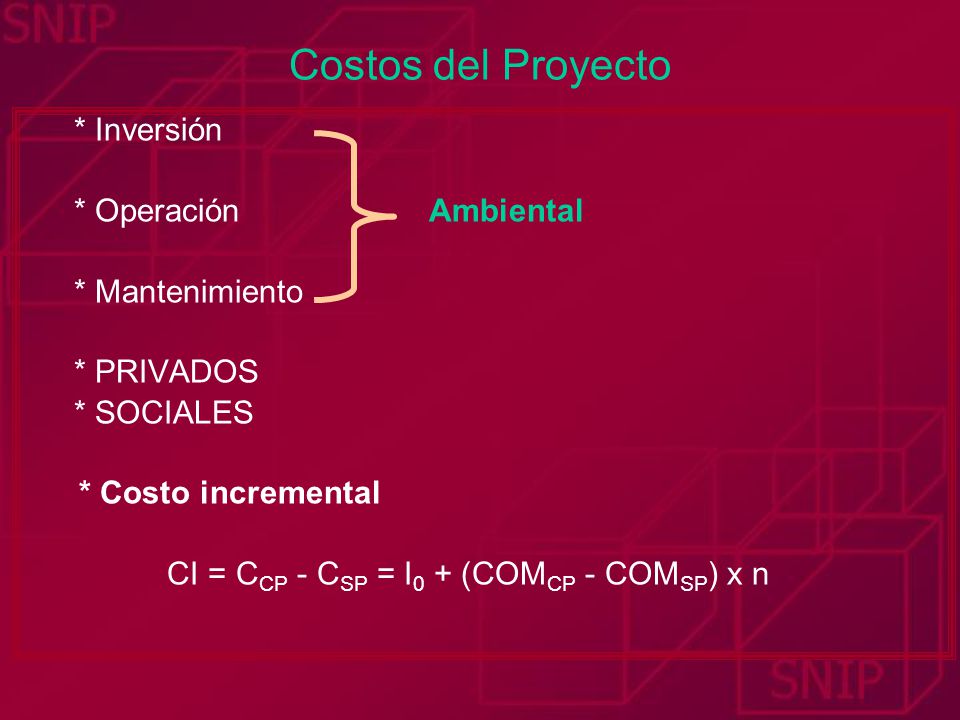 SNIP

Costos del Proyecto

* Inversión

* Operación

* Mantenimiento

Ambiental

* PRIVADOS
* SOCIALES

* Costo incremental

$CI = C_{CP} - C_{SP} = I_0 + (COM_{CP} - COM_{SP}) \times n$

SNIP